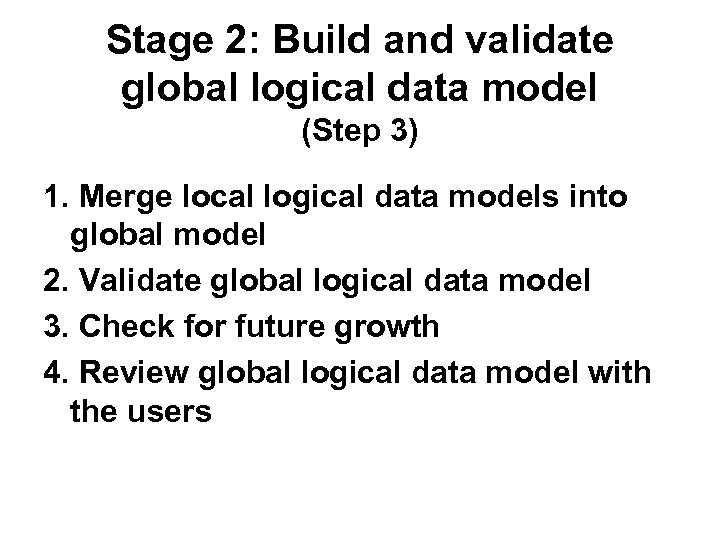 Stage 2: Build and validate global logical data model
(Step 3)

1. Merge local logical data models into global model
2. Validate global logical data model
3. Check for future growth
4. Review global logical data model with the users